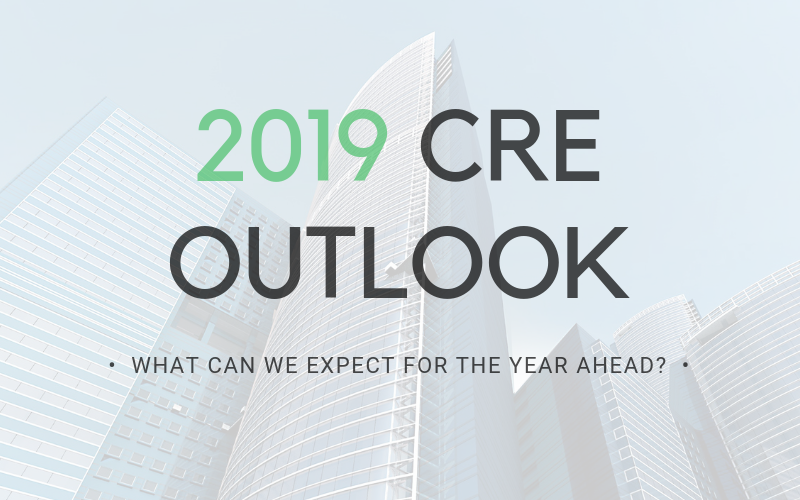 2019 CRE OUTLOOK

• WHAT CAN WE EXPECT FOR THE YEAR AHEAD? •